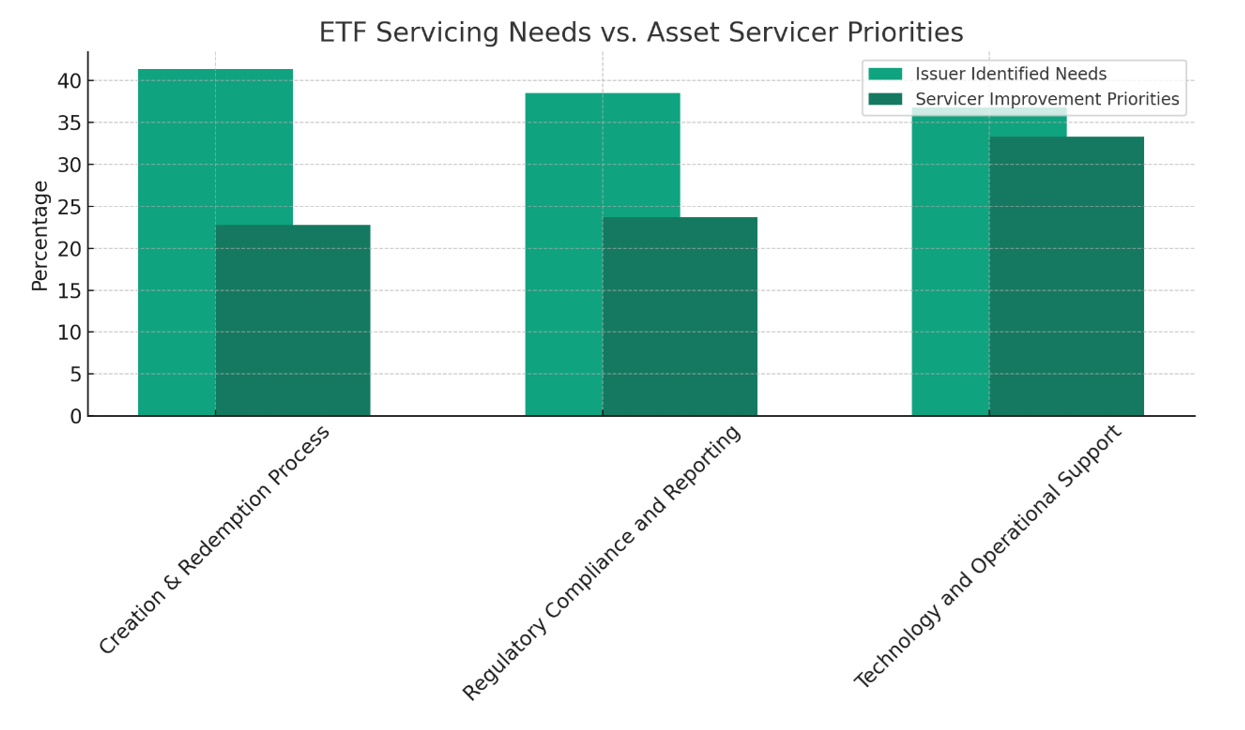 ETF Servicing Needs vs. Asset Servicer Priorities

Issuer Identified Needs
Servicer Improvement Priorities

Percentage

40
35
30
25
20
15
10
5
0

Creation & Redemption Process
Regulatory Compliance and Reporting
Technology and Operational Support